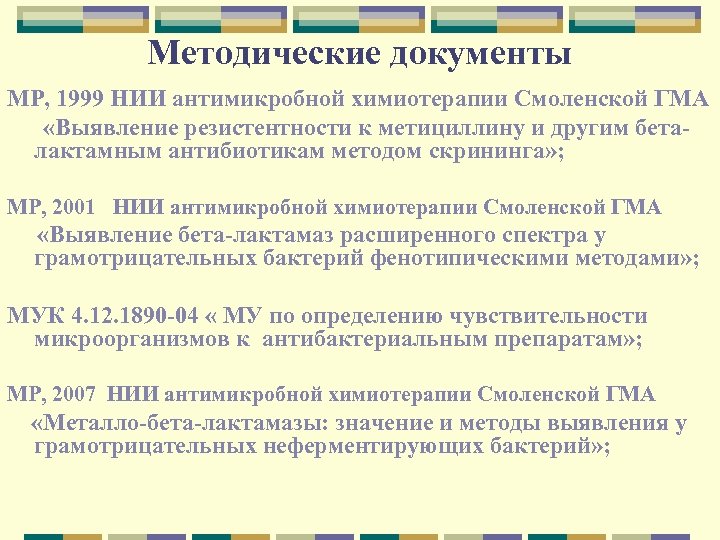 Методические документы

МР, 1999 НИИ антимикробной химиотерапии Смоленской ГМА «Выявление резистентности к метициллину и другим бета-лактамным антибиотикам методом скрининга»;

МР, 2001 НИИ антимикробной химиотерапии Смоленской ГМА «Выявление бета-лактамаз расширенного спектра у грамотрицательных бактерий фенотипическими методами»;

МУК 4.12.1890-04 « МУ по определению чувствительности микроорганизмов к антибактериальным препаратам»;

МР, 2007 НИИ антимикробной химиотерапии Смоленской ГМА «Металло-бета-лактамазы: значение и методы выявления у грамотрицательных неферментирующих бактерий»;